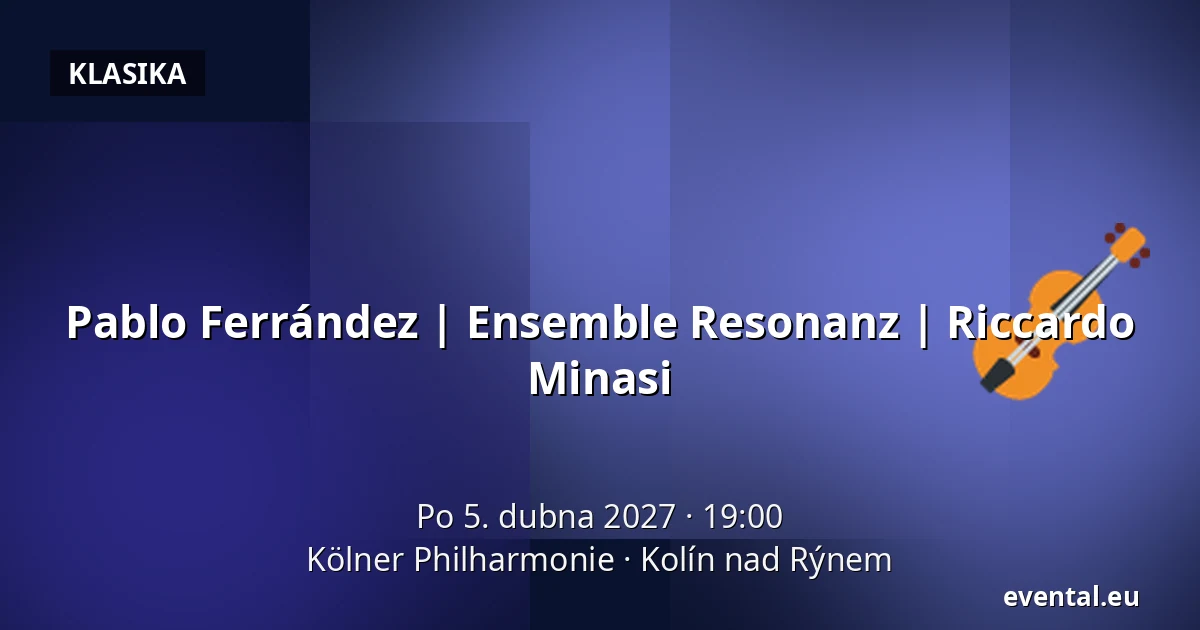 KLASIKA

Pablo Ferrández | Ensemble Resonanz | Riccardo Minasi

Po 5. dubna 2027 · 19:00
Kölner Philharmonie · Kolín nad Rýnem

evental.eu